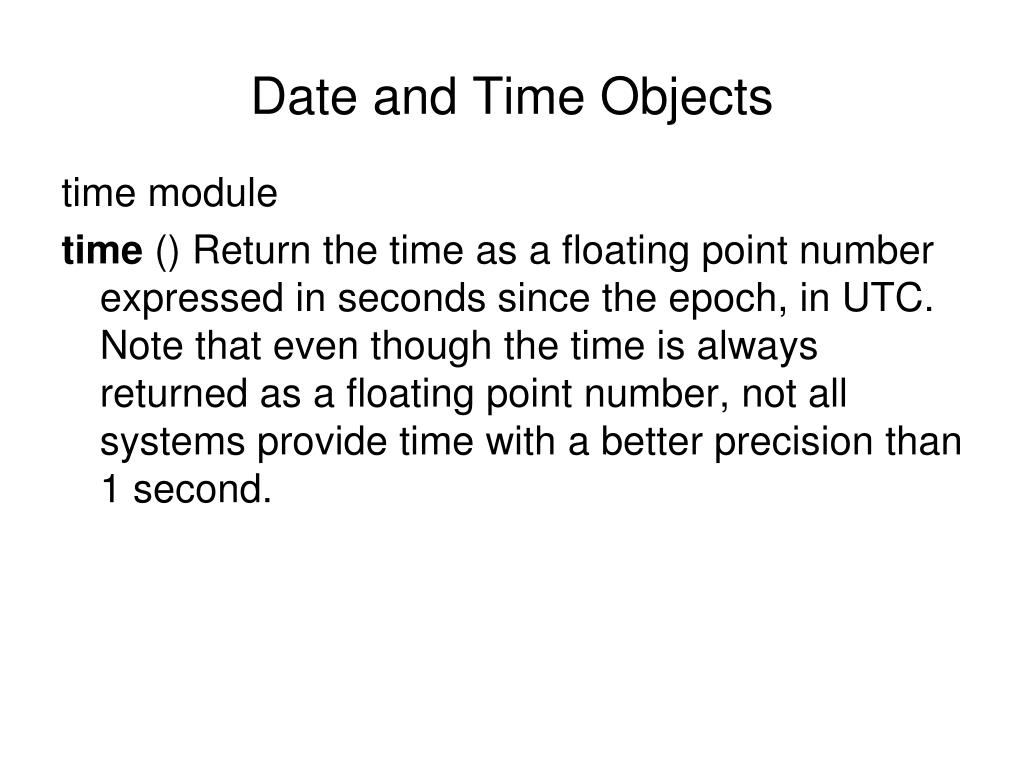 Date and Time Objects

time module

time () Return the time as a floating point number expressed in seconds since the epoch, in UTC. Note that even though the time is always returned as a floating point number, not all systems provide time with a better precision than 1 second.